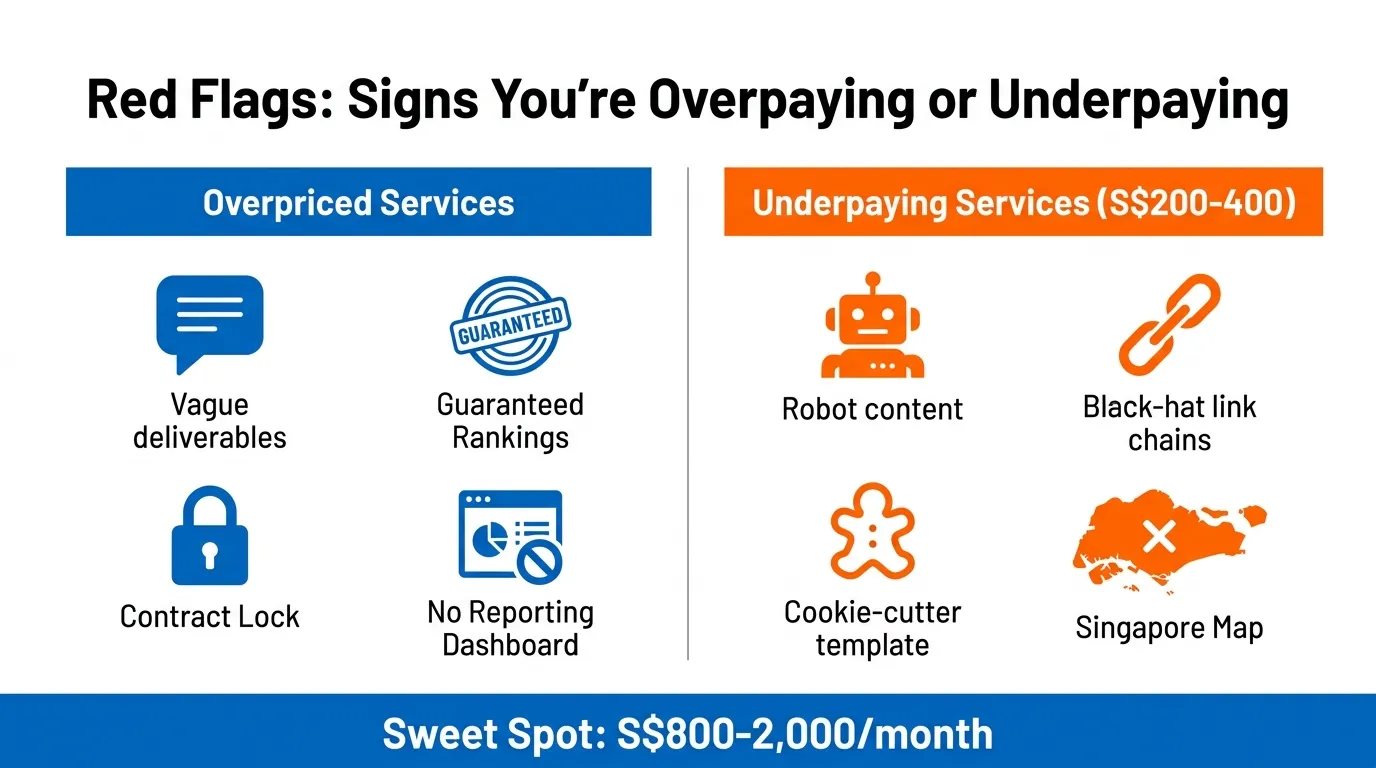 Red Flags: Signs You're Overpaying or Underpaying

Overpriced Services

GUARANTEED

Vague deliverables

Guaranteed Rankings

Contract Lock

No Reporting Dashboard

Underpaying Services (S$200-400)

Robot content

Black-hat link chains

Cookie-cutter template

Singapore Map

Sweet Spot: S$800-2,000/month